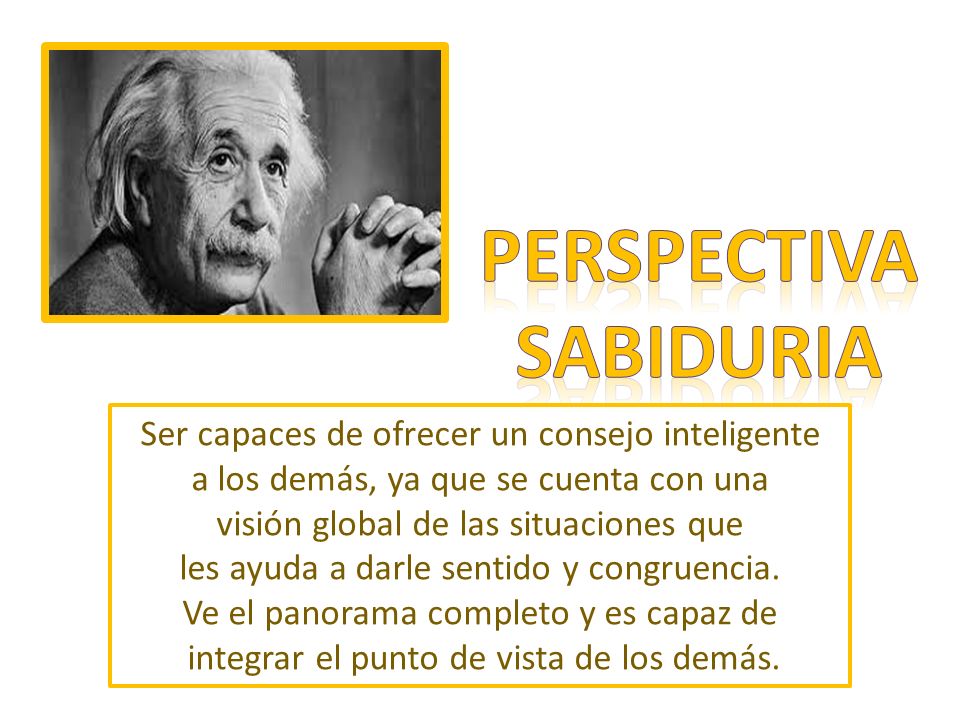 PERSPECTIVA
SABIDURIA

Ser capaces de ofrecer un consejo inteligente a los demás, ya que se cuenta con una visión global de las situaciones que les ayuda a darle sentido y congruencia. Ve el panorama completo y es capaz de integrar el punto de vista de los demás.